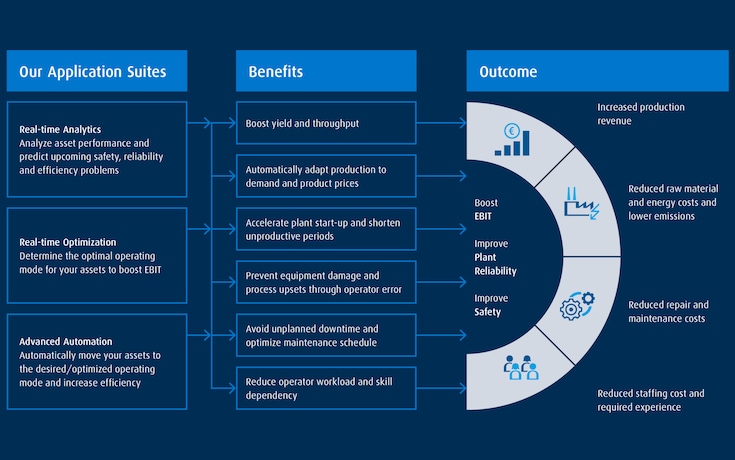 Our Application Suites

Real-time Analytics
Analyze asset performance and predict upcoming safety, reliability and efficiency problems

Real-time Optimization
Determine the optimal operating mode for your assets to boost EBIT

Advanced Automation
Automatically move your assets to the desired/optimized operating mode and increase efficiency

Benefits

Boost yield and throughput

Automatically adapt production to demand and product prices

Accelerate plant start-up and shorten unproductive periods

Prevent equipment damage and process upsets through operator error

Avoid unplanned downtime and optimize maintenance schedule

Reduce operator workload and skill dependency

Outcome

Boost EBIT

Improve Plant Reliability

Improve Safety

€

Increased production revenue

Reduced raw material and energy costs and lower emissions

Reduced repair and maintenance costs

Reduced staffing cost and required experience